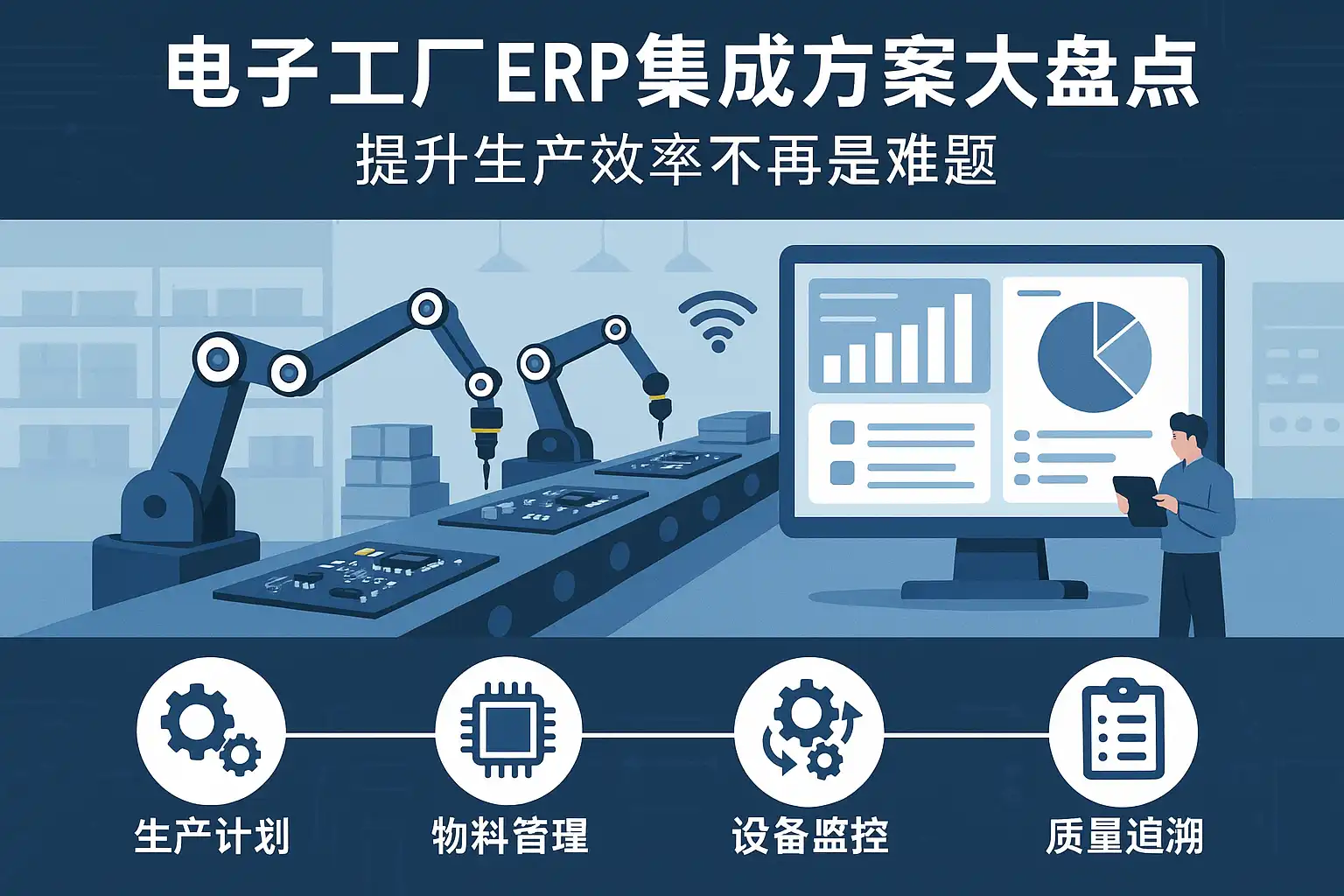 电子工厂ERP集成方案大盘点
提升生产效率不再是难题

生产计划
物料管理
设备监控
质量追溯